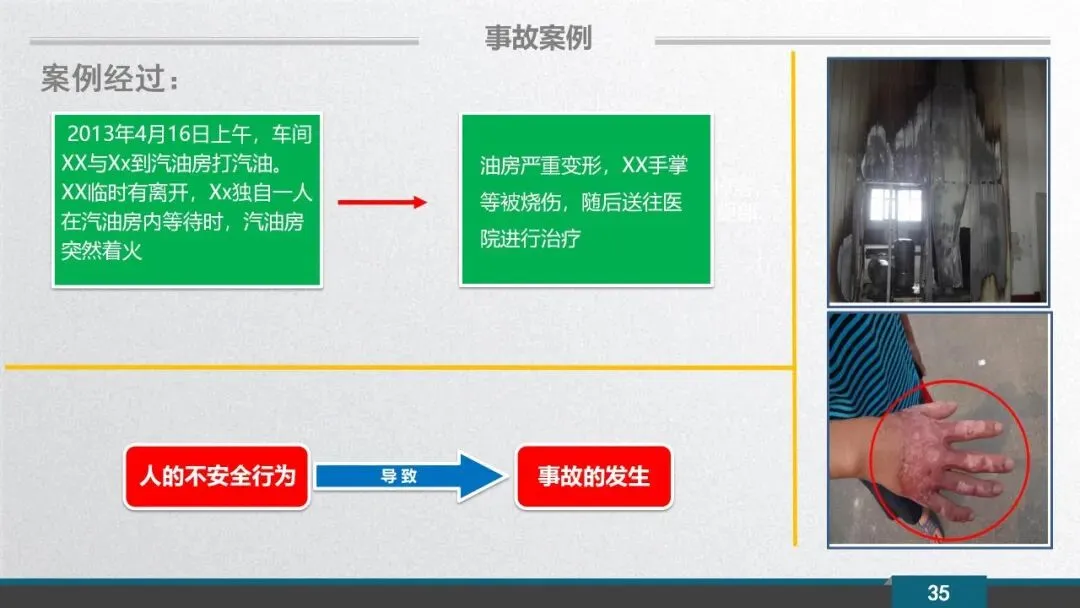 事故案例

案例经过：

2013年4月16日上午，车间XX与Xx到汽油房打汽油。XX临时有离开，Xx独自一人在汽油房内等待时，汽油房突然着火

油房严重变形，XX手掌等被烧伤，随后送往医院进行治疗

人的不安全行为

导致

事故的发生

35